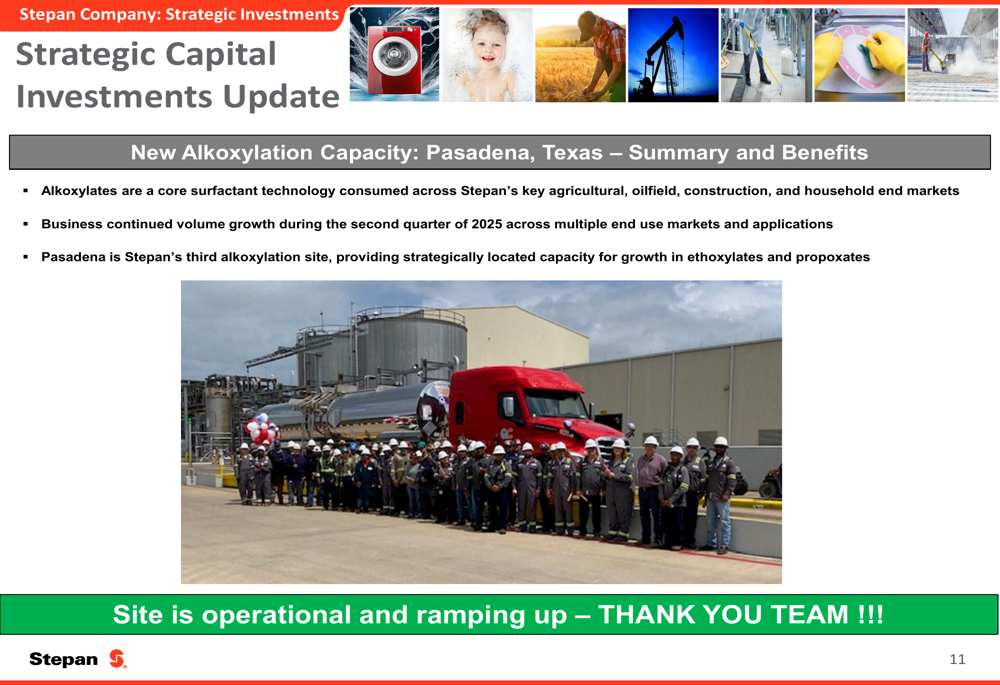 Stepan Company: Strategic Investments

Strategic Capital Investments Update

New Alkoxylation Capacity: Pasadena, Texas – Summary and Benefits

▪ Alkoxylates are a core surfactant technology consumed across Stepan's key agricultural, oilfield, construction, and household end markets

▪ Business continued volume growth during the second quarter of 2025 across multiple end use markets and applications

▪ Pasadena is Stepan's third alkoxylation site, providing strategically located capacity for growth in ethoxylates and propoxates

Site is operational and ramping up – THANK YOU TEAM !!!

Stepan

11